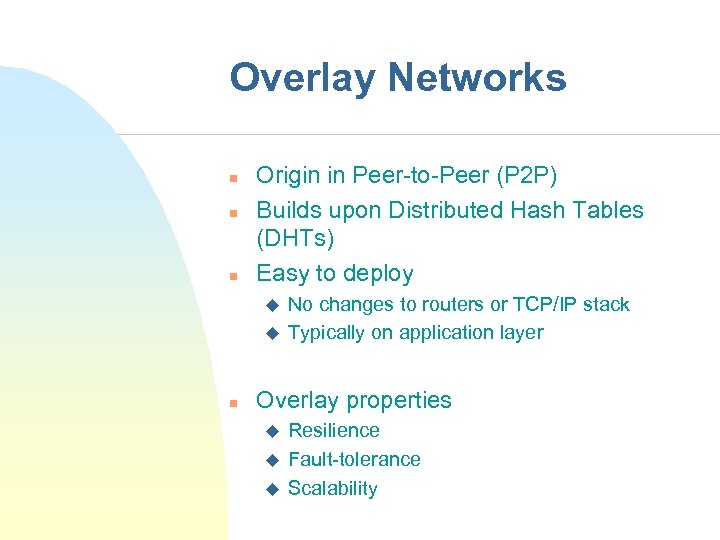 Overlay Networks

- Origin in Peer-to-Peer (P2P)
- Builds upon Distributed Hash Tables (DHTs)
- Easy to deploy
  - No changes to routers or TCP/IP stack
  - Typically on application layer

- Overlay properties
  - Resilience
  - Fault-tolerance
  - Scalability